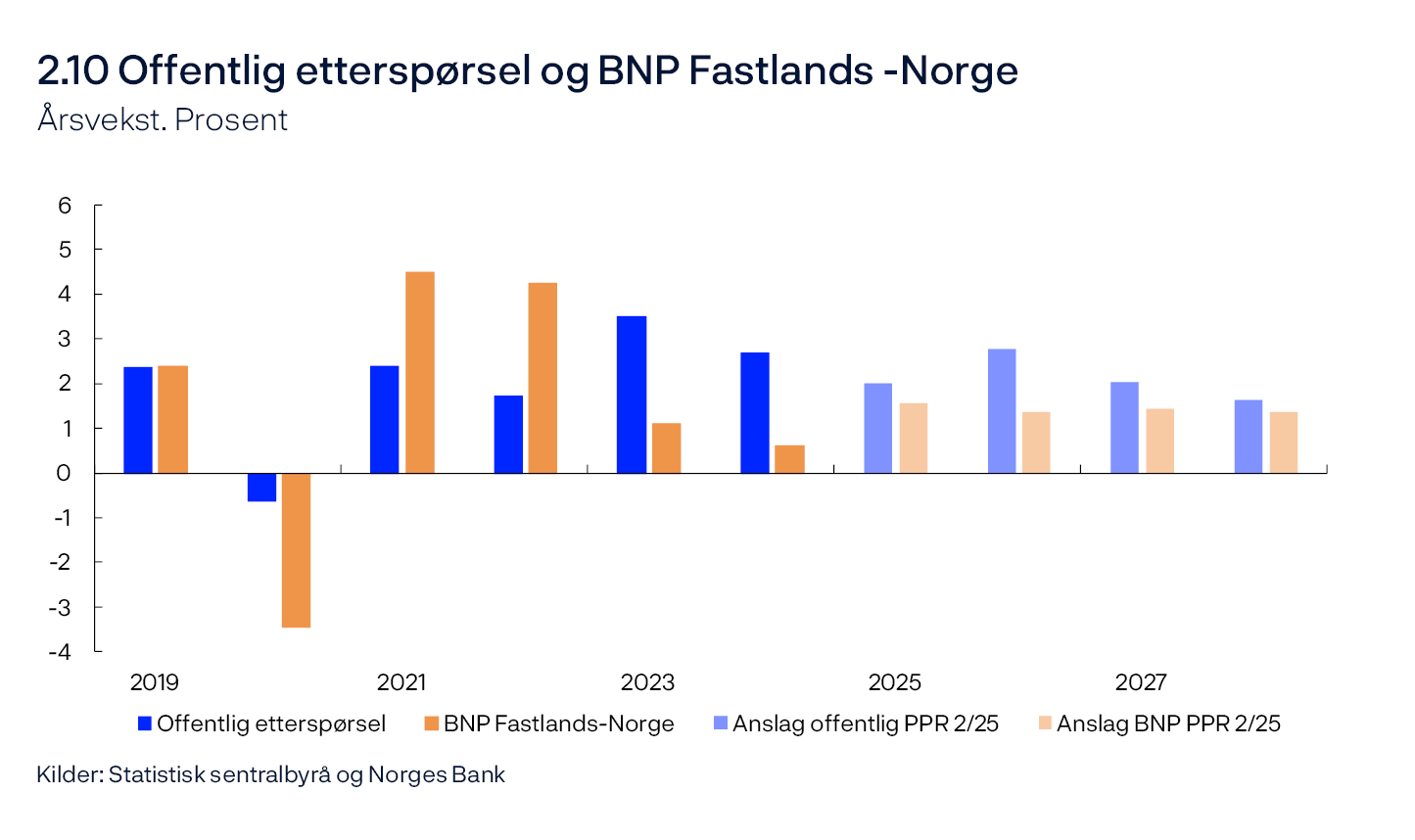 2.10 Offentlig etterspørsel og BNP Fastlands -Norge
Årsvekst. Prosent

6
5
4
3
2
1
0
-1
-2
-3
-4

2019
2021
2023
2025
2027

Offentlig etterspørsel
BNP Fastlands-Norge
Anslag offentlig PPR 2/25
Anslag BNP PPR 2/25

Kilder: Statistisk sentralbyrå og Norges Bank